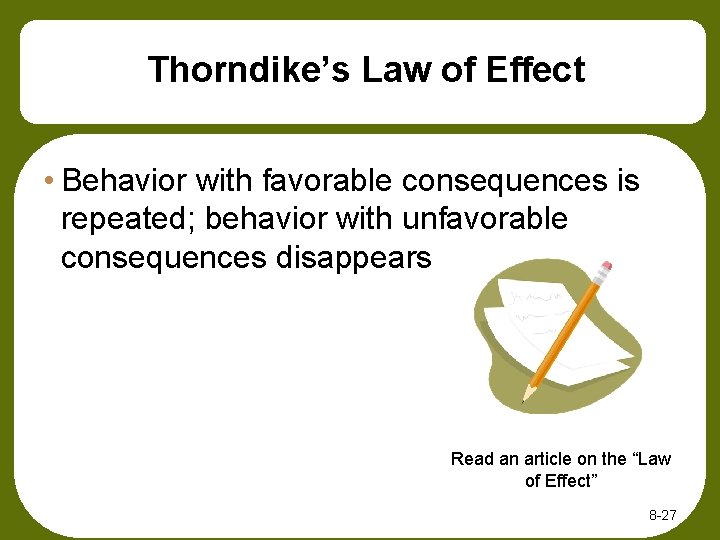 Thorndike’s Law of Effect

• Behavior with favorable consequences is repeated; behavior with unfavorable consequences disappears

Read an article on the “Law of Effect”

8-27